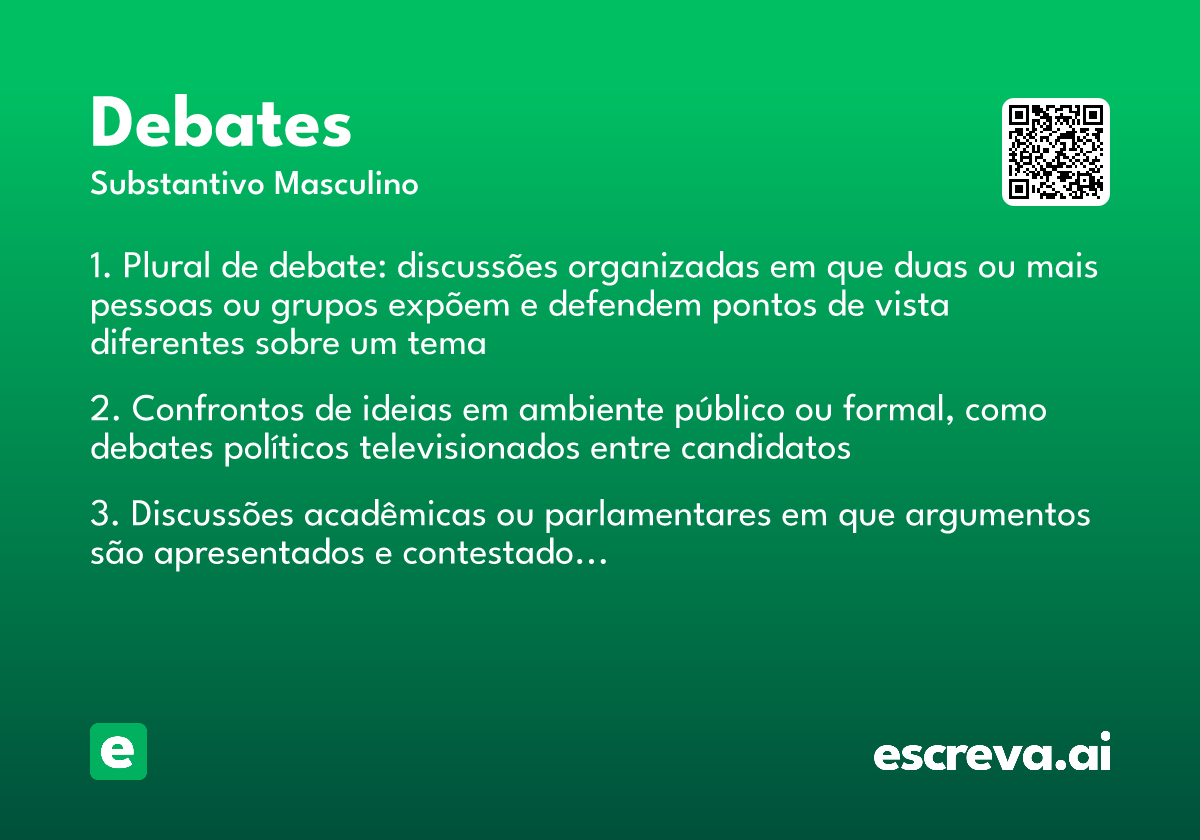 Debates
Substantivo Masculino

1. Plural de debate: discussões organizadas em que duas ou mais pessoas ou grupos expõem e defendem pontos de vista diferentes sobre um tema

2. Confrontos de ideias em ambiente público ou formal, como debates políticos televisionados entre candidatos

3. Discussões acadêmicas ou parlamentares em que argumentos são apresentados e contestado…

e

escreva.ai